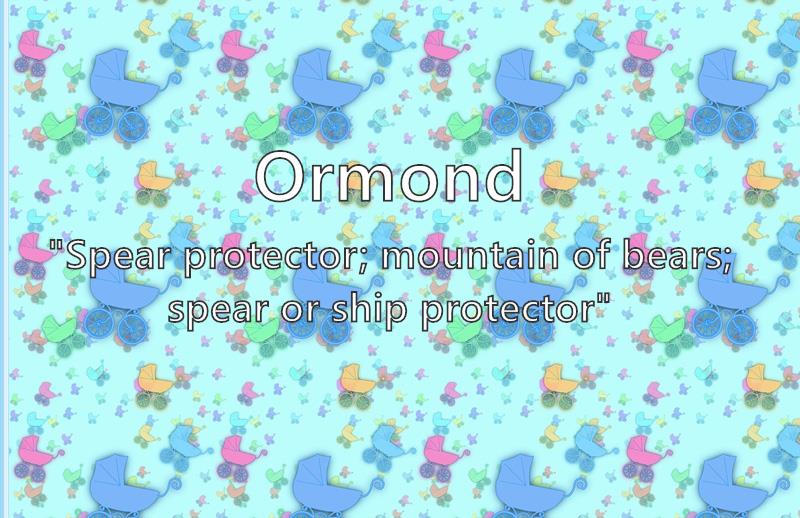 Ormond

"Spear protector; mountain of bears; spear or ship protector"